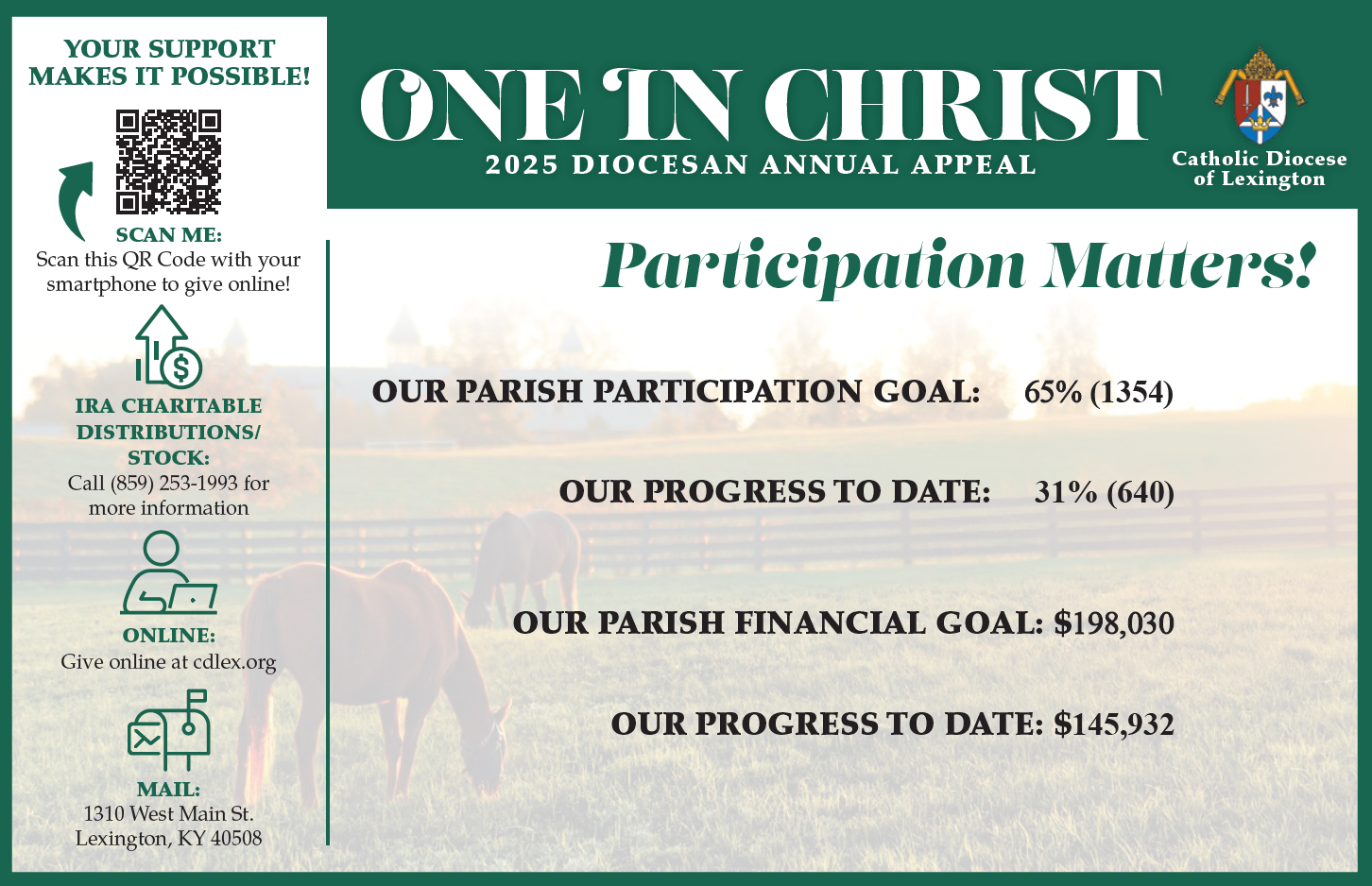 YOUR SUPPORT MAKES IT POSSIBLE!

SCAN ME:
Scan this QR Code with your smartphone to give online!

IRA CHARITABLE DISTRIBUTIONS/ STOCK:
Call (859) 253-1993 for more information

ONLINE:
Give online at cdlex.org

MAIL:
1310 West Main St.
Lexington, KY 40508

ONE IN CHRIST
2025 DIOCESAN ANNUAL APPEAL

Catholic Diocese of Lexington

Participation Matters!

OUR PARISH PARTICIPATION GOAL: 65% (1354)

OUR PROGRESS TO DATE: 31% (640)

OUR PARISH FINANCIAL GOAL: $198,030

OUR PROGRESS TO DATE: $145,932